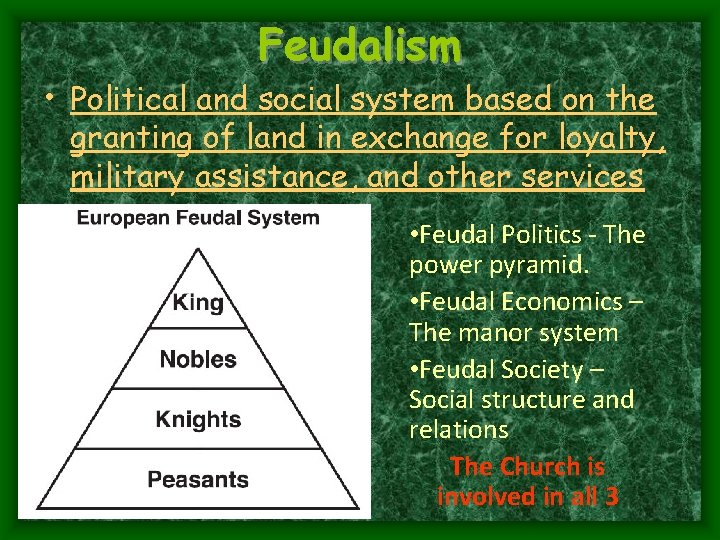 Feudalism

• Political and social system based on the granting of land in exchange for loyalty, military assistance, and other services

European Feudal System

King

Nobles

Knights

Peasants

•Feudal Politics - The power pyramid.

•Feudal Economics – The manor system

•Feudal Society – Social structure and relations

The Church is involved in all 3